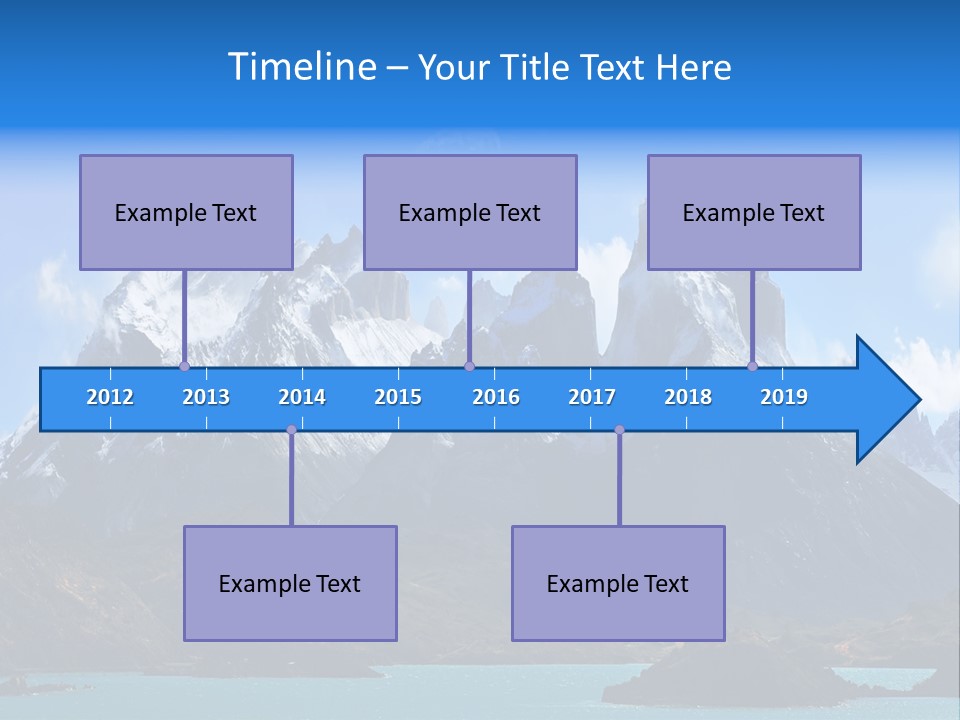 Timeline – Your Title Text Here

Example Text

Example Text

Example Text

2012 2013 2014 2015 2016 2017 2018 2019

Example Text

Example Text